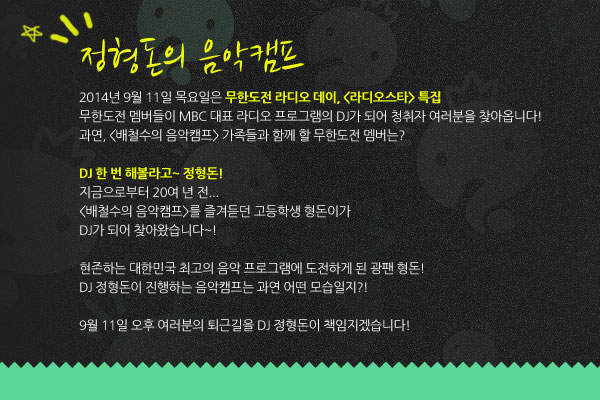 정형돈의 음악캠프

2014년 9월 11일 목요일은 무한도전 라디오 데이, <라디오스타> 특집
무한도전 멤버들이 MBC 대표 라디오 프로그램의 DJ가 되어 청취자 여러분을 찾아옵니다!
과연, <배철수의 음악캠프> 가족들과 함께 할 무한도전 멤버는?

DJ 한 번 해볼라고~ 정형돈!
지금으로부터 20여 년 전...
<배철수의 음악캠프>를 즐겨듣던 고등학생 형돈이가
DJ가 되어 찾아왔습니다~!

현존하는 대한민국 최고의 음악 프로그램에 도전하게 된 광팬 형돈!
DJ 정형돈이 진행하는 음악캠프는 과연 어떤 모습일지?!

9월 11일 오후 여러분의 퇴근길을 DJ 정형돈이 책임지겠습니다!